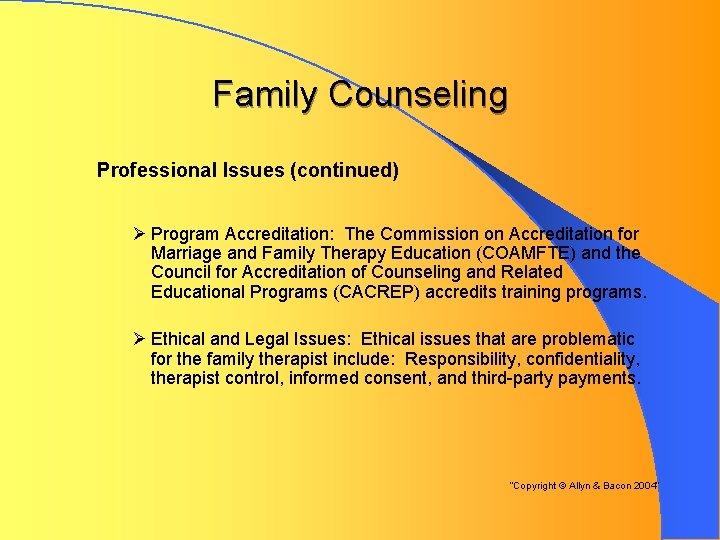 Family Counseling

Professional Issues (continued)

➢ Program Accreditation: The Commission on Accreditation for Marriage and Family Therapy Education (COAMFTE) and the Council for Accreditation of Counseling and Related Educational Programs (CACREP) accredits training programs.

➢ Ethical and Legal Issues: Ethical issues that are problematic for the family therapist include: Responsibility, confidentiality, therapist control, informed consent, and third-party payments.

"Copyright © Allyn & Bacon 2004"